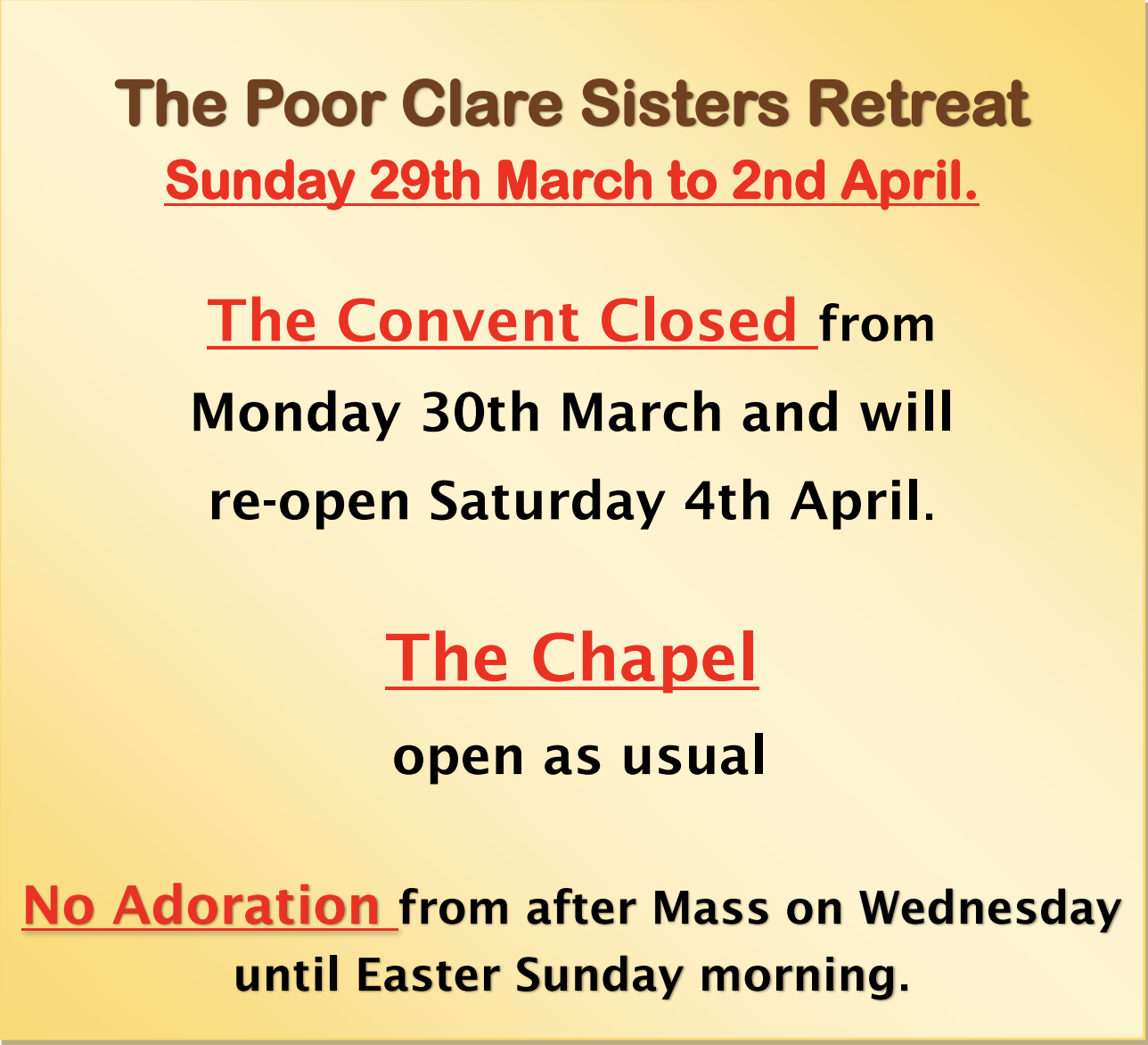 The Poor Clare Sisters Retreat
Sunday 29th March to 2nd April.

The Convent Closed from Monday 30th March and will re-open Saturday 4th April.

The Chapel

open as usual

No Adoration from after Mass on Wednesday until Easter Sunday morning.